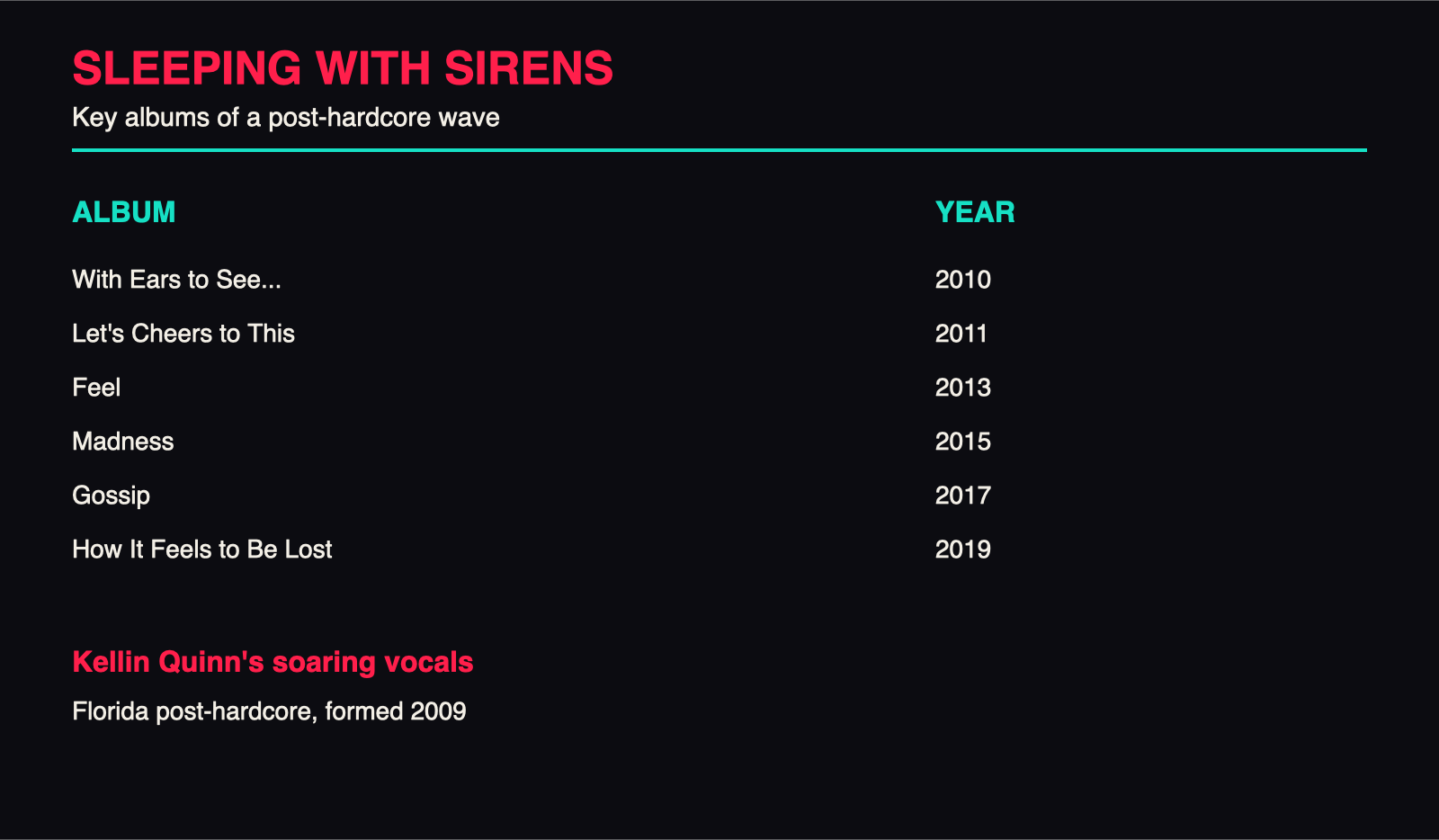 SLEEPING WITH SIRENS

Key albums of a post-hardcore wave

| ALBUM | YEAR |
|---|---|
| With Ears to See... | 2010 |
| Let's Cheers to This | 2011 |
| Feel | 2013 |
| Madness | 2015 |
| Gossip | 2017 |
| How It Feels to Be Lost | 2019 |

Kellin Quinn's soaring vocals

Florida post-hardcore, formed 2009